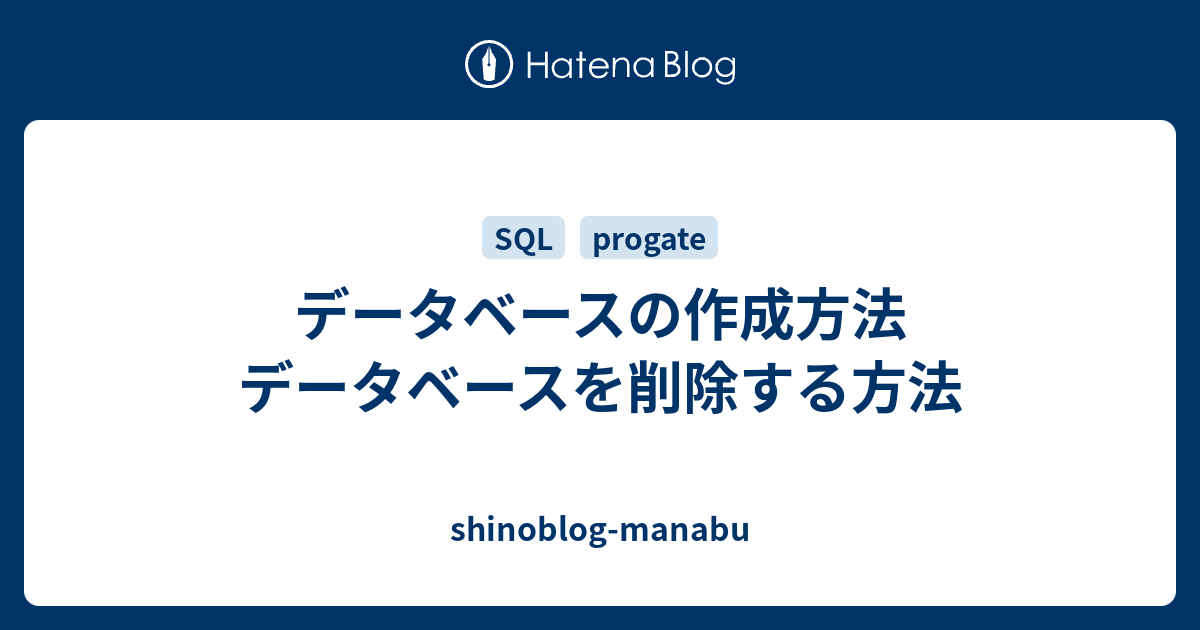 Hatena Blog

SQL progate

データベースの作成方法
データベースを削除する方法

shinoblog-manabu